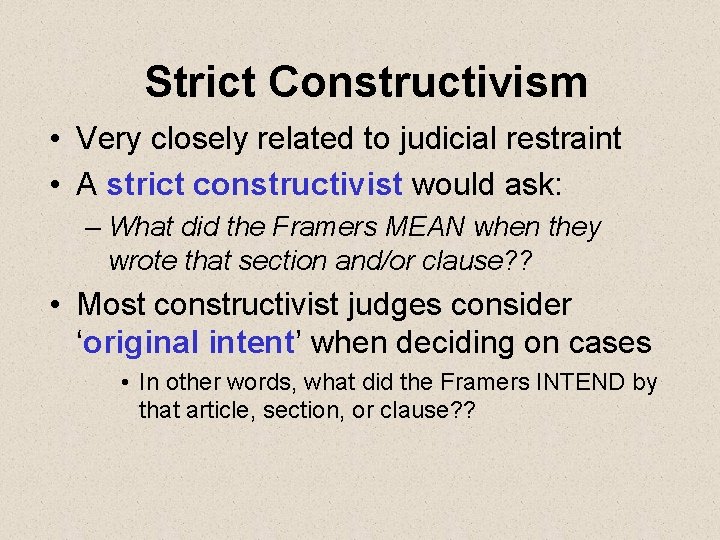 Strict Constructivism

• Very closely related to judicial restraint
• A strict constructivist would ask:
– What did the Framers MEAN when they wrote that section and/or clause??
• Most constructivist judges consider ‘original intent’ when deciding on cases
• In other words, what did the Framers INTEND by that article, section, or clause??